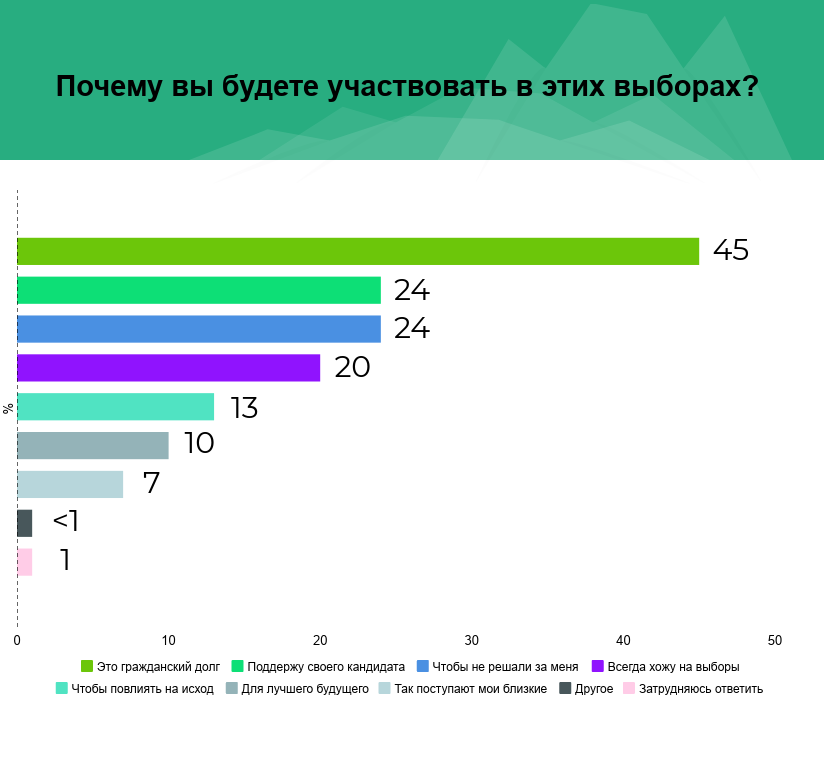 Почему вы будете участвовать в этих выборах?

%

45
24
24
20
13
10
7
<1
1

0
10
20
30
40
50

Это гражданский долг
Поддержу своего кандидата
Чтобы не решали за меня
Всегда хожу на выборы
Чтобы повлиять на исход
Для лучшего будущего
Так поступают мои близкие
Другое
Затрудняюсь ответить